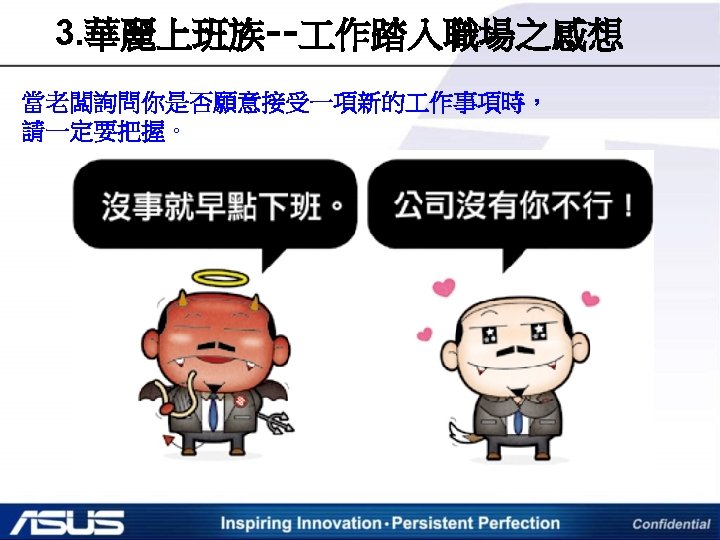 3.華麗上班族--工作踏入職場之感想

當老闆詢問你是否願意接受一項新的工作事項時，
請一定要把握。

沒事就早點下班。

公司沒有你不行！

ASUS

Inspiring Innovation · Persistent Perfection

Confidential